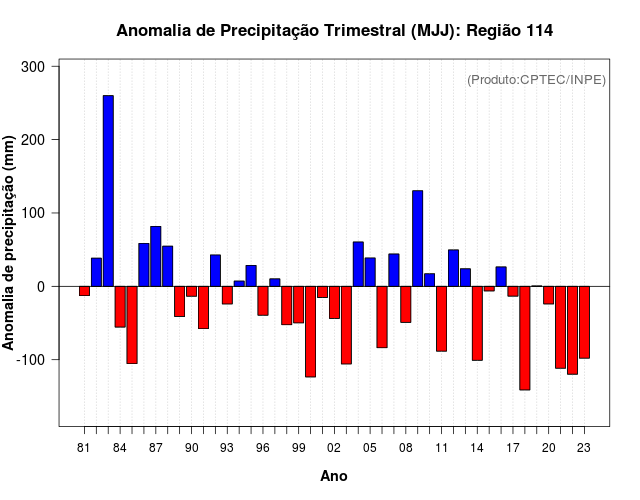 Anomalia de Precipitação Trimestral (MJJ): Região 114

(Produto:CPTEC/INPE)

Anomalia de precipitação (mm)

300
200
100
0
-100

81 84 87 90 93 96 99 02 05 08 11 14 17 20 23

Ano